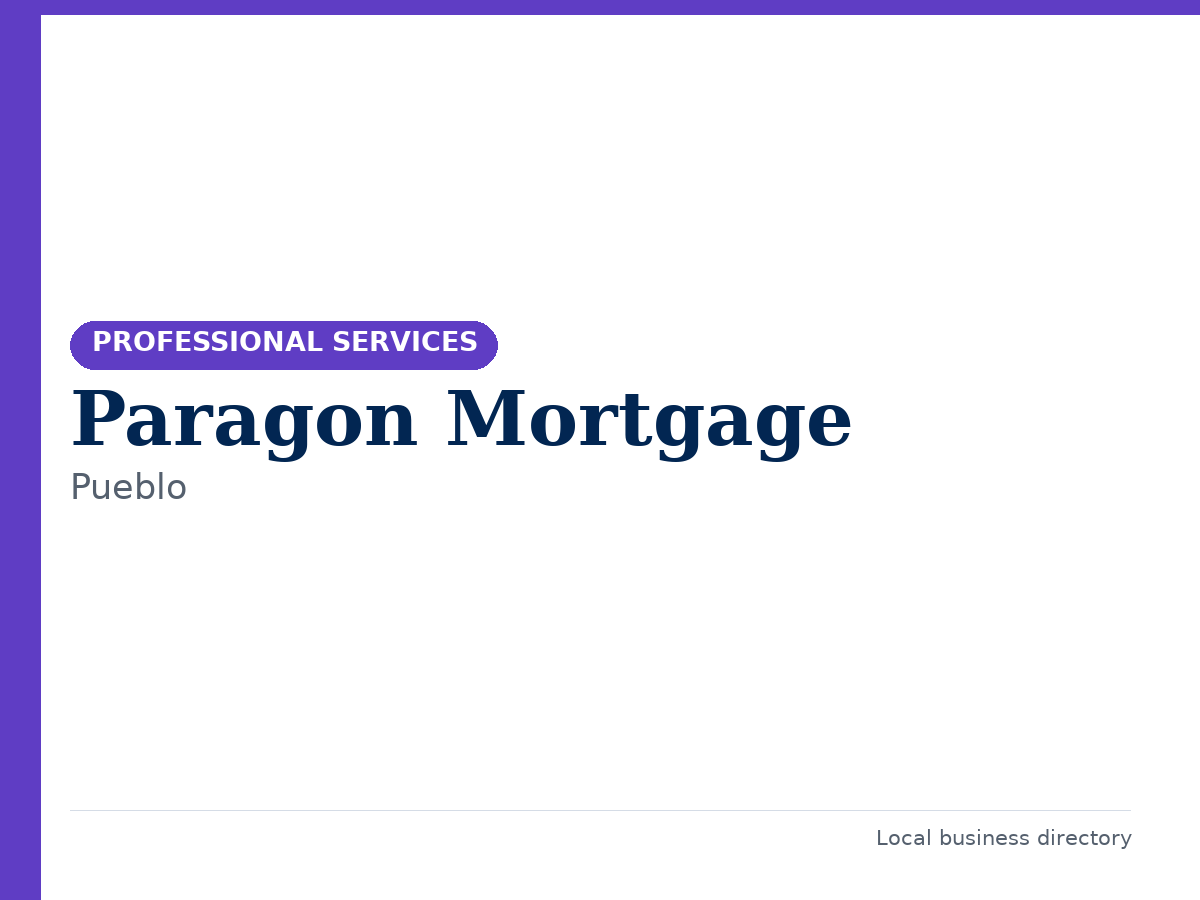 PROFESSIONAL SERVICES

Paragon Mortgage

Pueblo

Local business directory